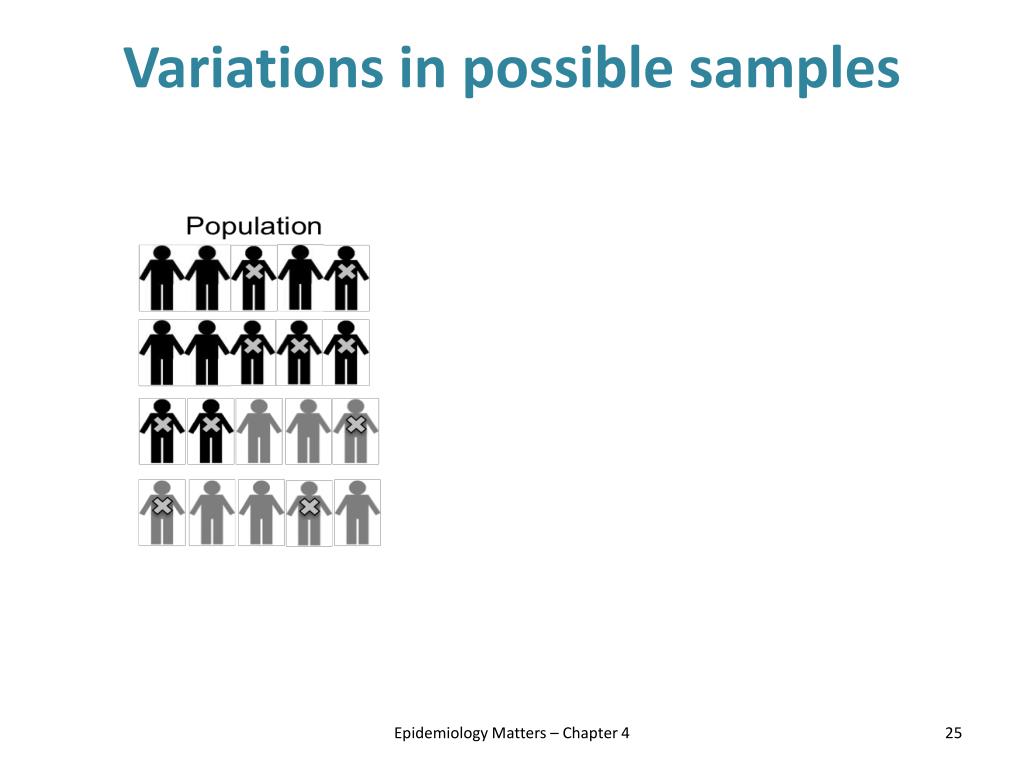 Variations in possible samples

Population

Epidemiology Matters – Chapter 4

25